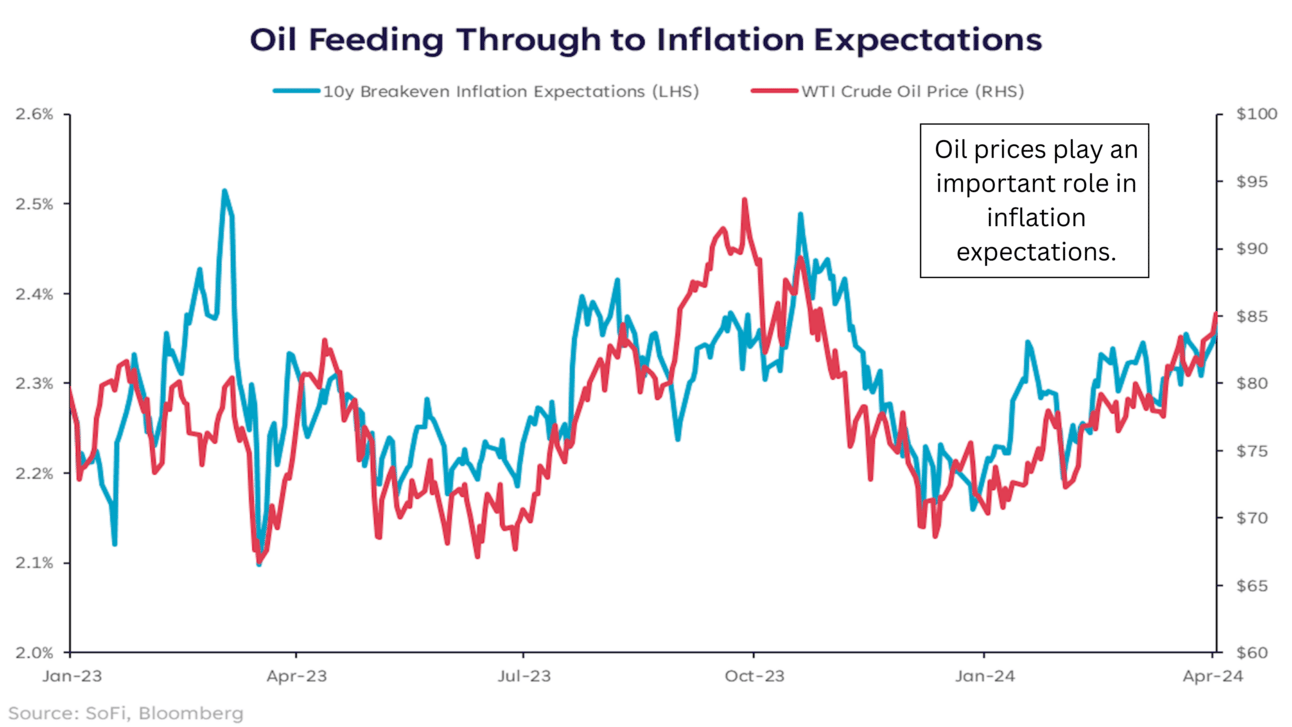 Oil Feeding Through to Inflation Expectations

10y Breakeven Inflation Expectations (LHS)
WTI Crude Oil Price (RHS)

Oil prices play an important role in inflation expectations.

2.6%
2.5%
2.4%
2.3%
2.2%
2.1%
2.0%

$100
$95
$90
$85
$80
$75
$70
$65
$60

Jan-23
Apr-23
Jul-23
Oct-23
Jan-24
Apr-24

Source: SoFi, Bloomberg